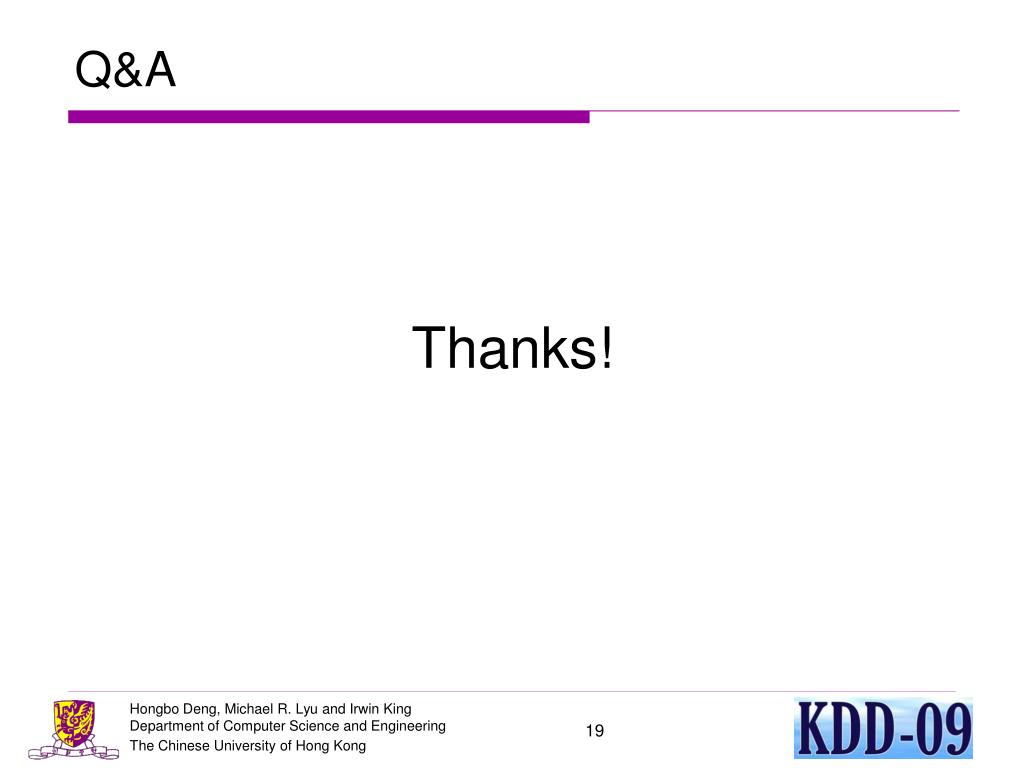 Q&A

Thanks!

Hongbo Deng, Michael R. Lyu and Irwin King
Department of Computer Science and Engineering
The Chinese University of Hong Kong

19

KDD-09